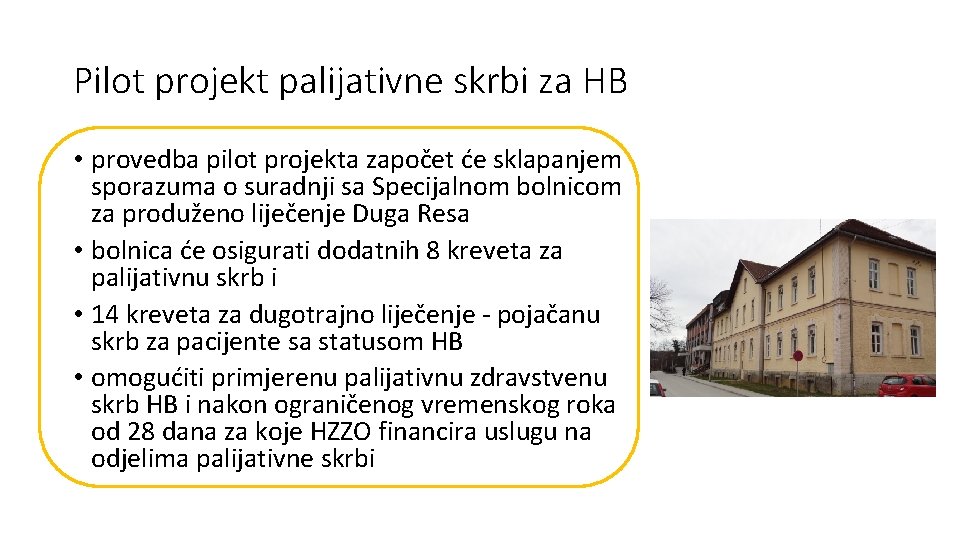 Pilot projekt palijativne skrbi za HB

• provedba pilot projekta započet će sklapanjem sporazuma o suradnji sa Specijalnom bolnicom za produženo liječenje Duga Resa
• bolnica će osigurati dodatnih 8 kreveta za palijativnu skrb i
• 14 kreveta za dugotrajno liječenje - pojačanu skrb za pacijente sa statusom HB
• omogućiti primjerenu palijativnu zdravstvenu skrb HB i nakon ograničenog vremenskog roka od 28 dana za koje HZZO financira uslugu na odjelima palijativne skrbi